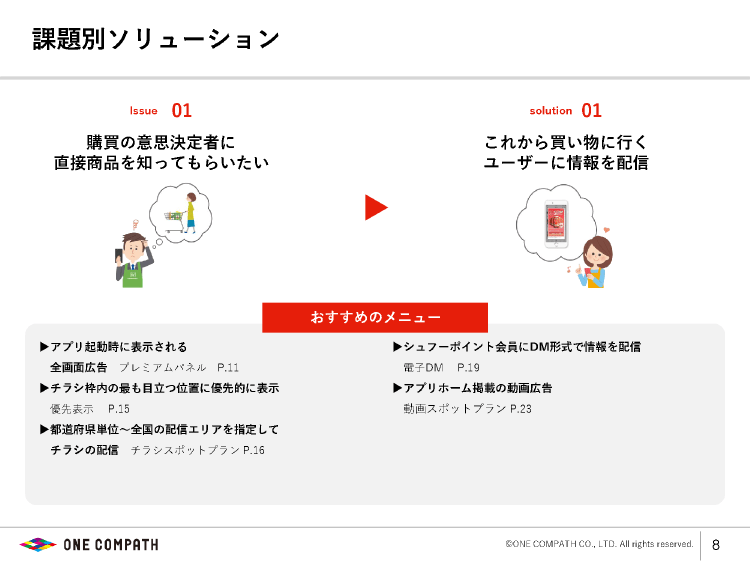 課題別ソリューション

Issue 01

購買の意思決定者に
直接商品を知ってもらいたい

solution 01

これから買い物に行く
ユーザーに情報を配信

おすすめのメニュー

▶アプリ起動時に表示される
全画面広告 プレミアムパネル P.11
▶チラシ枠内の最も目立つ位置に優先的に表示
優先表示 P.15
▶都道府県単位～全国の配信エリアを指定して
チラシの配信 チラシスポットプラン P.16

▶シュフーポイント会員にDM形式で情報を配信
電子DM P.19
▶アプリホーム掲載の動画広告
動画スポットプラン P.23

ONE COMPATH

©ONE COMPATH CO., LTD. All rights reserved.

8